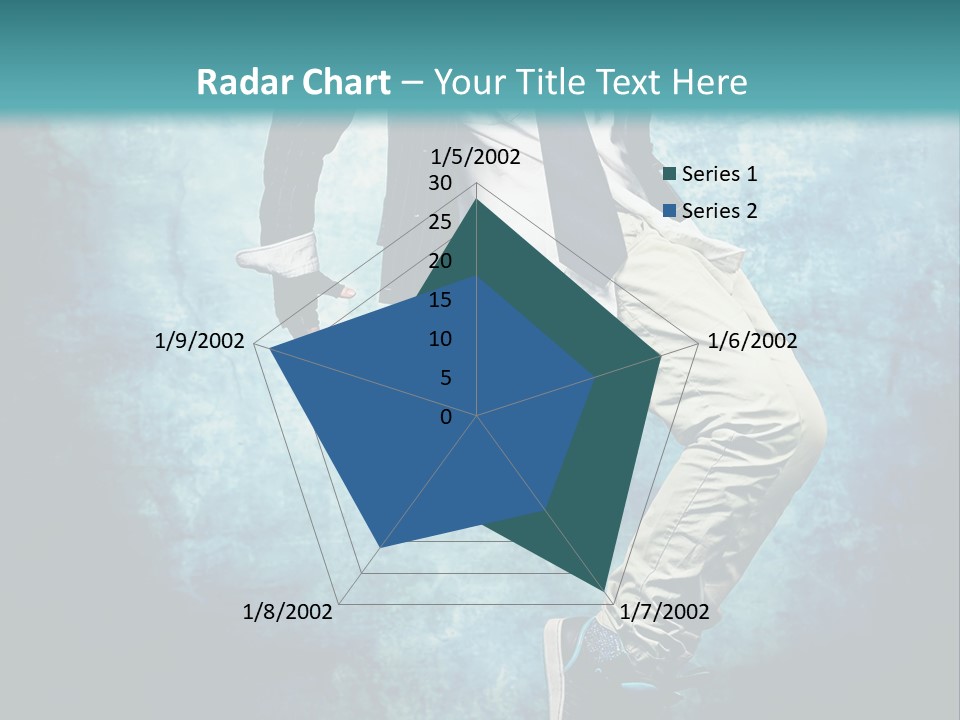 Radar Chart – Your Title Text Here

1/5/2002
30
25
20
15
10
5
0
1/6/2002
1/7/2002
1/8/2002
1/9/2002

Series 1
Series 2